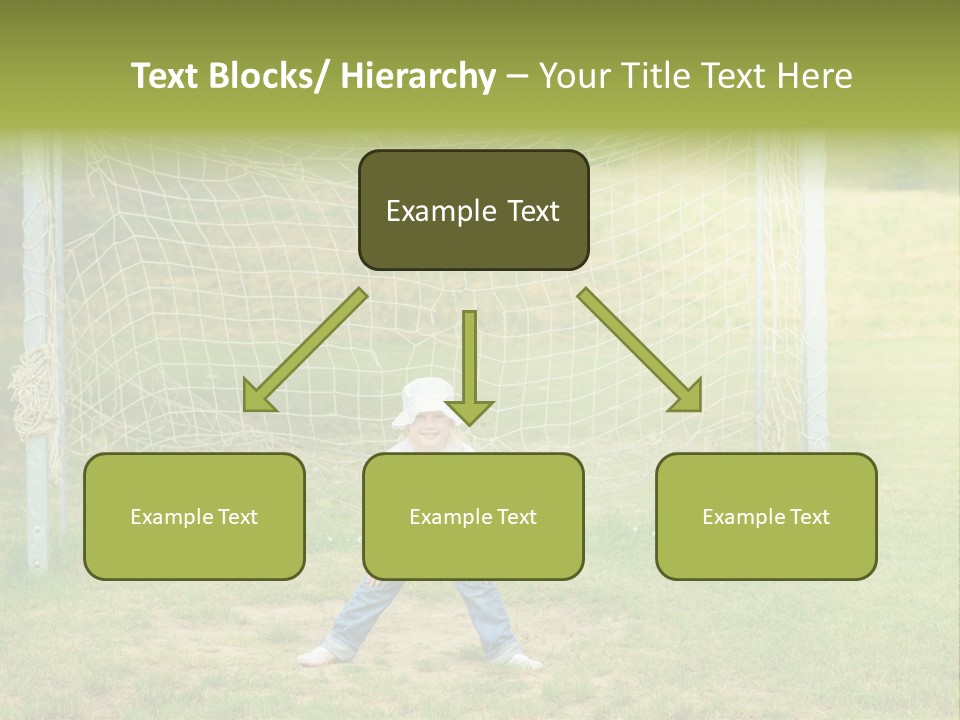 Text Blocks/ Hierarchy – Your Title Text Here

Example Text

Example Text

Example Text

Example Text